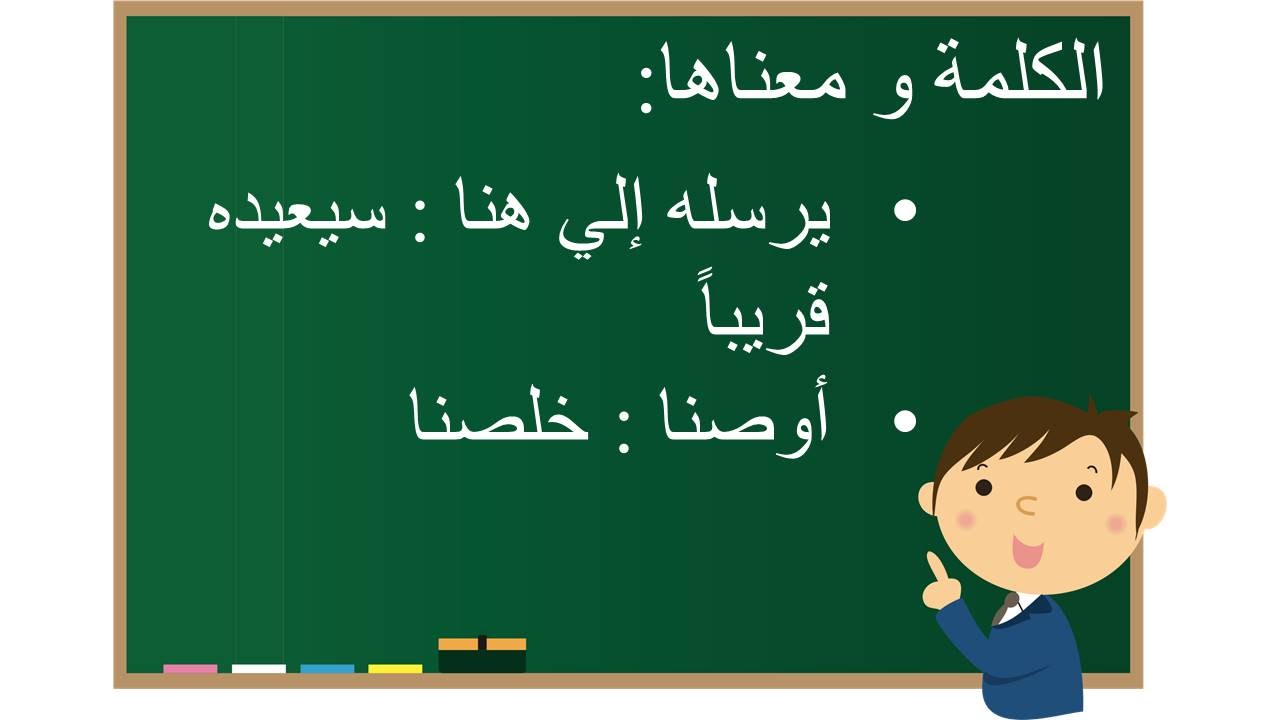 الكلمة و معناها:

• يرسله إلي هنا : سيعيده قريباً
• أوصنا : خلصنا